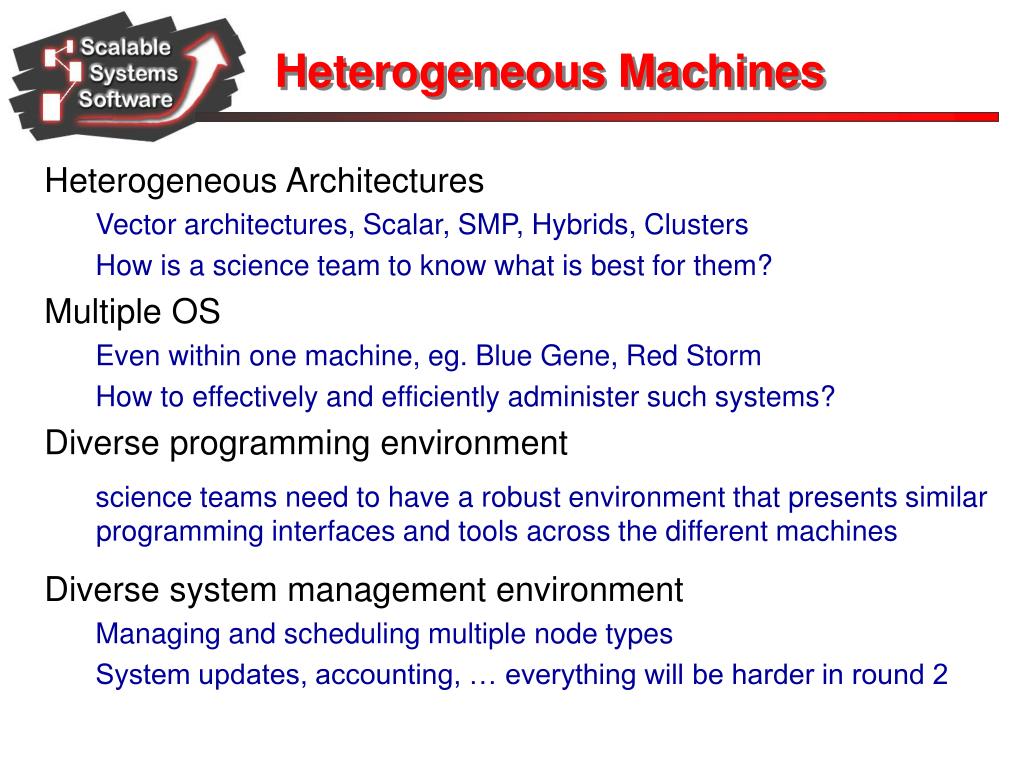 Scalable Systems Software

Heterogeneous Machines

Heterogeneous Architectures

Vector architectures, Scalar, SMP, Hybrids, Clusters

How is a science team to know what is best for them?

Multiple OS

Even within one machine, eg. Blue Gene, Red Storm

How to effectively and efficiently administer such systems?

Diverse programming environment

science teams need to have a robust environment that presents similar programming interfaces and tools across the different machines

Diverse system management environment

Managing and scheduling multiple node types

System updates, accounting, … everything will be harder in round 2